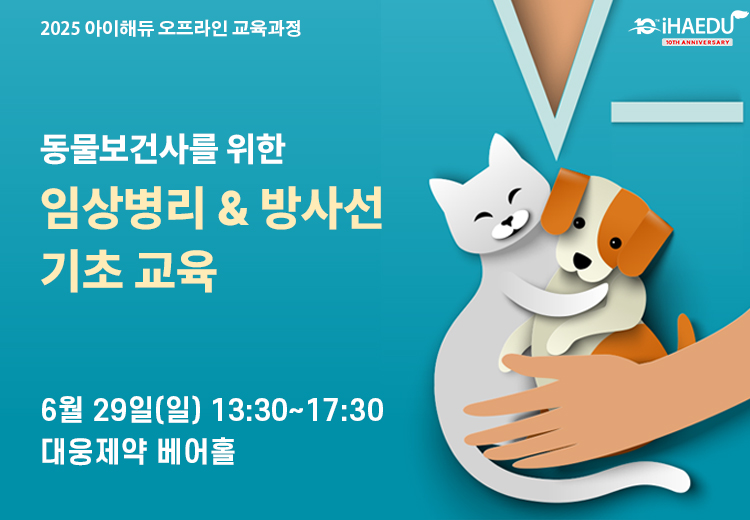 2025 아이해듀 오프라인 교육과정

10 iHAEDU
10TH ANNIVERSARY

동물보건사를 위한
임상병리 & 방사선
기초 교육

6월 29일(일) 13:30~17:30
대웅제약 베어홀